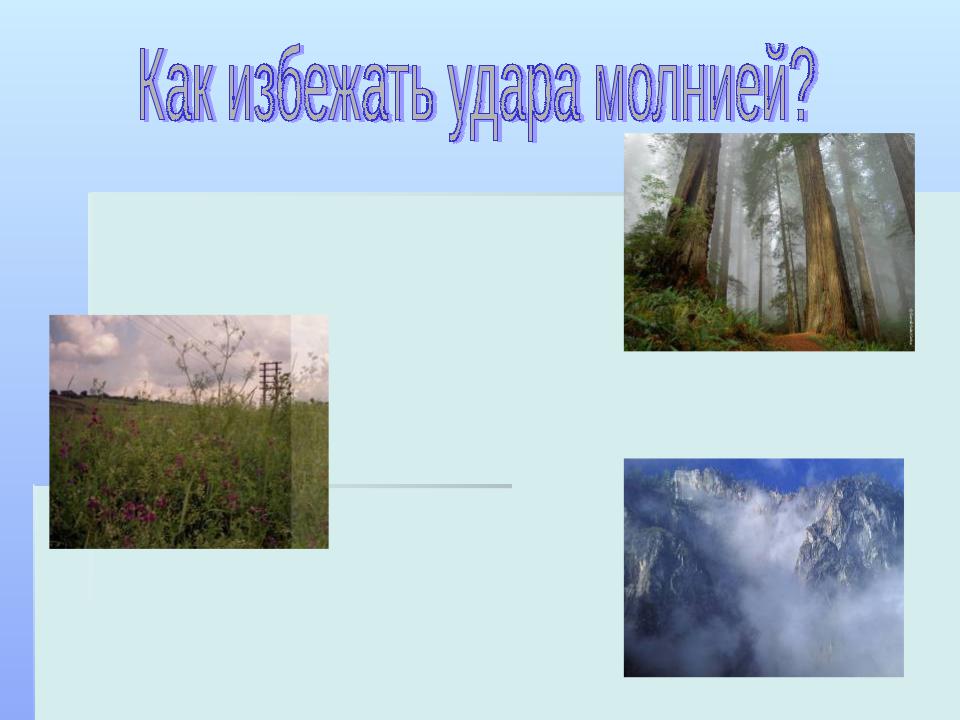 Как избежать удара молнией?